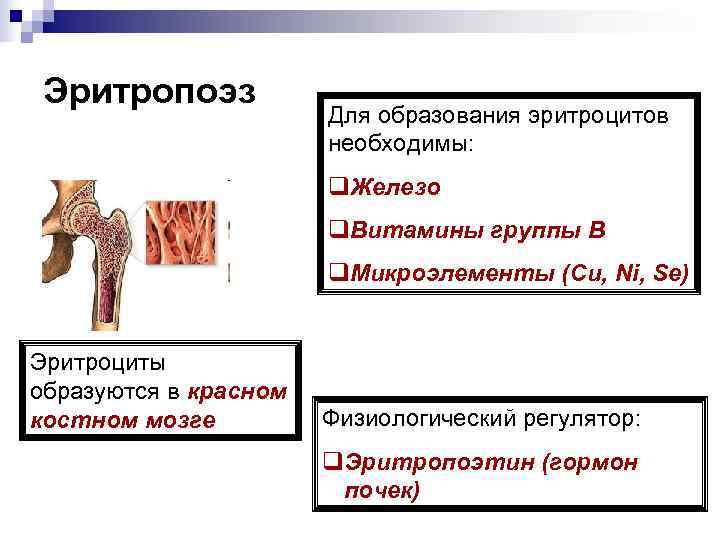 Эритропоэз

Для образования эритроцитов необходимы:

❑Железо

❑Витамины группы В

❑Микроэлементы (Cu, Ni, Se)

Эритроциты образуются в красном костном мозге

Физиологический регулятор:

❑Эритропоэтин (гормон почек)